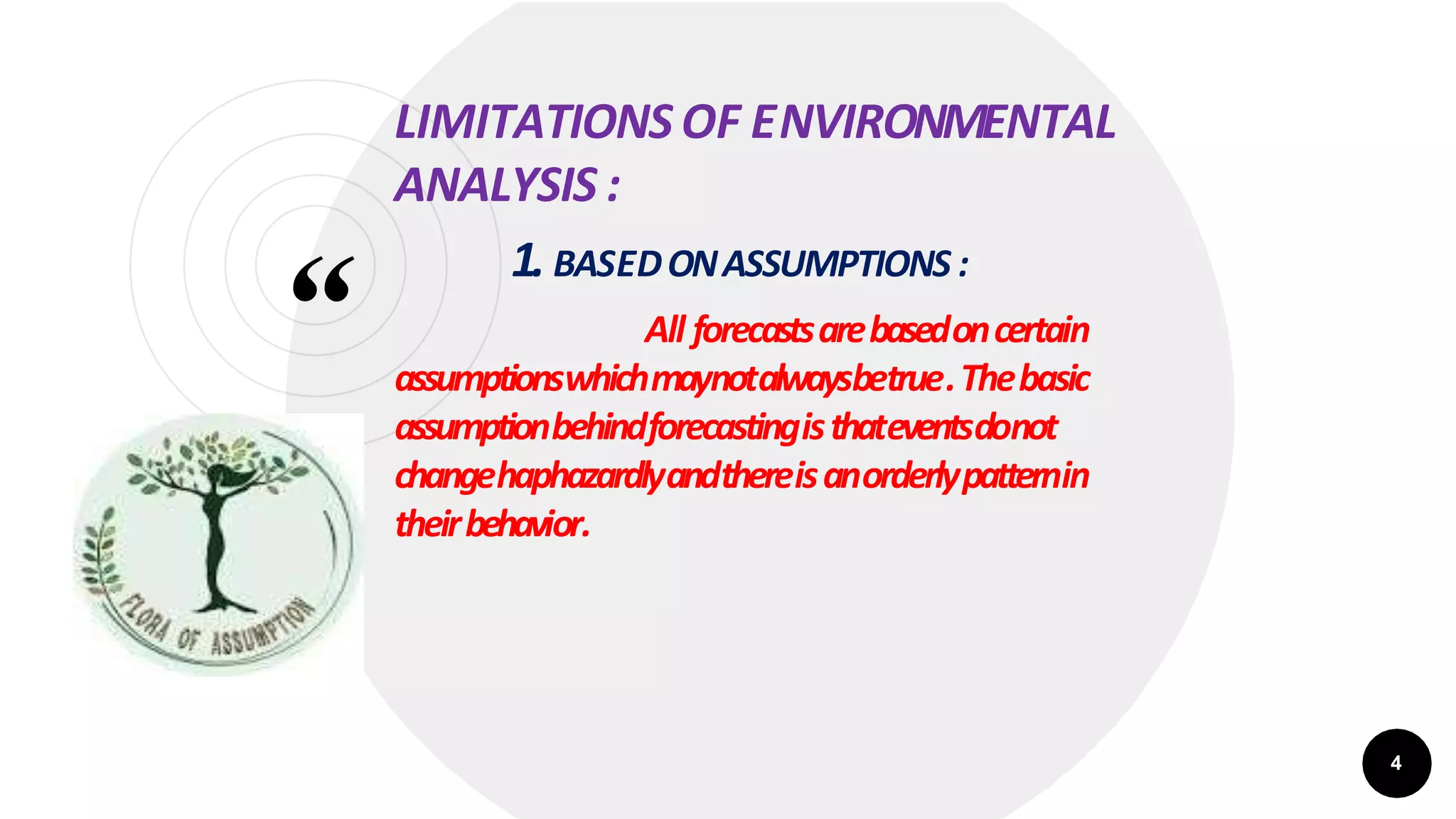 LIMITATIONS OF ENVIRONMENTAL ANALYSIS :

“

1. BASED ON ASSUMPTIONS :

All forecasts are based on certain assumptions which may not always be true . The basic assumption behind forecasting is that events do not change haphazardly and there is an orderly pattern in their behavior.

FLORA OF ASSUMPTION

4